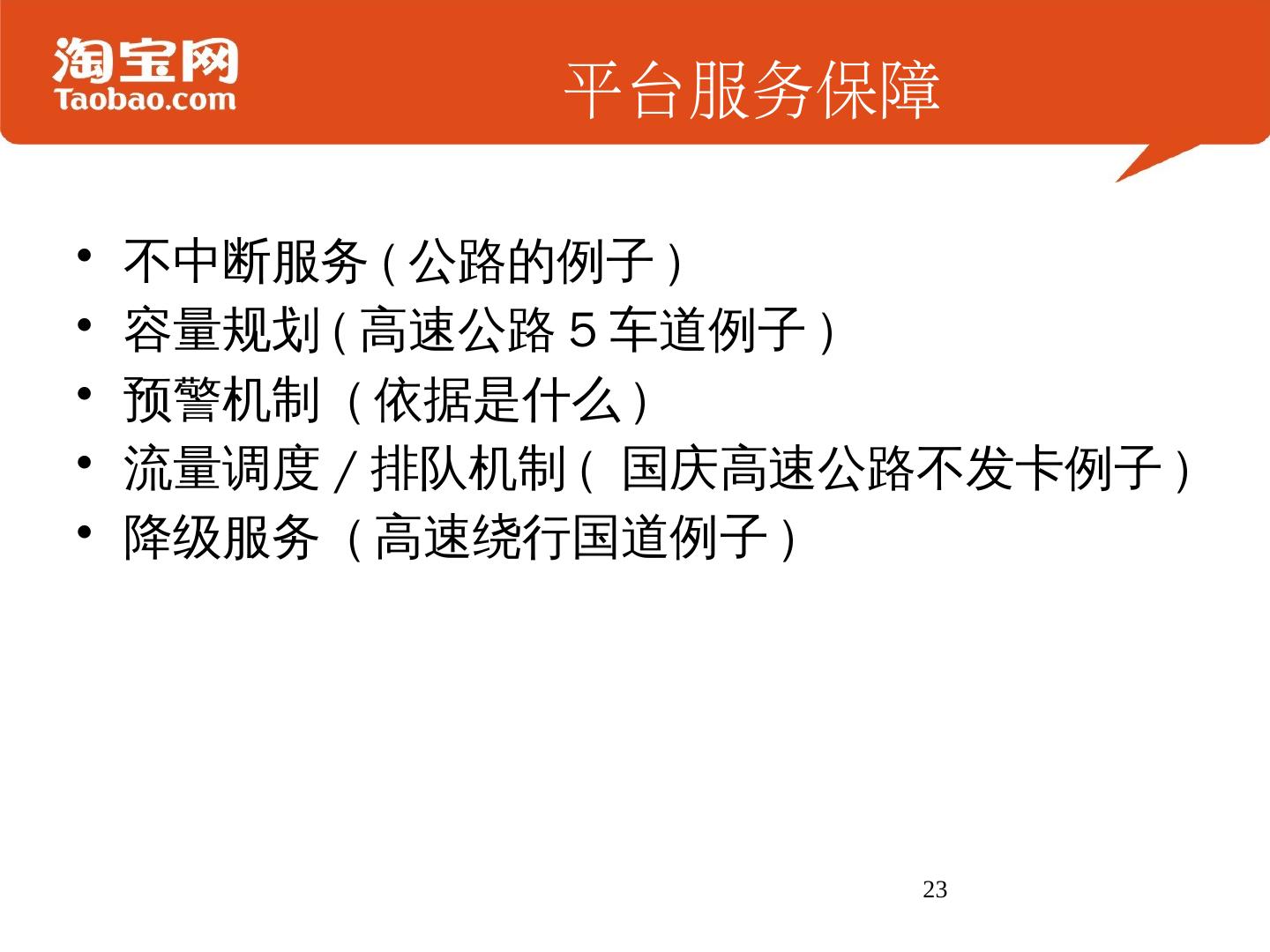 淘宝网
Taobao.com

平台服务保障

• 不中断服务（公路的例子）
• 容量规划（高速公路５车道例子）
• 预警机制（依据是什么）
• 流量调度／排队机制（ 国庆高速公路不发卡例子）
• 降级服务（高速绕行国道例子）

23